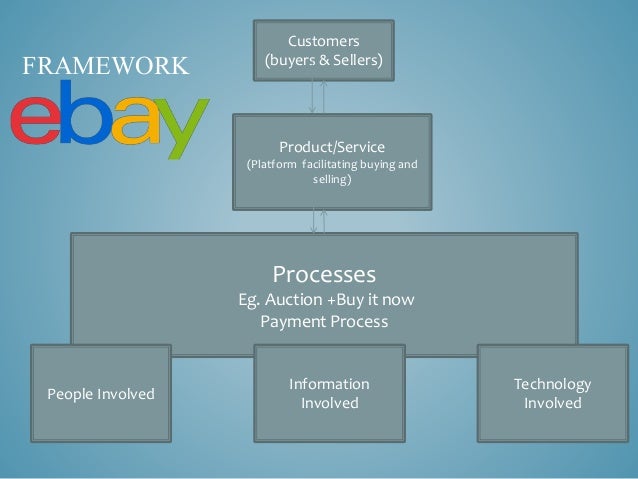 FRAMEWORK
ebay

Customers
(buyers & Sellers)

Product/Service
(Platform facilitating buying and selling)

Processes
Eg. Auction +Buy it now
Payment Process

People Involved

Information Involved

Technology Involved